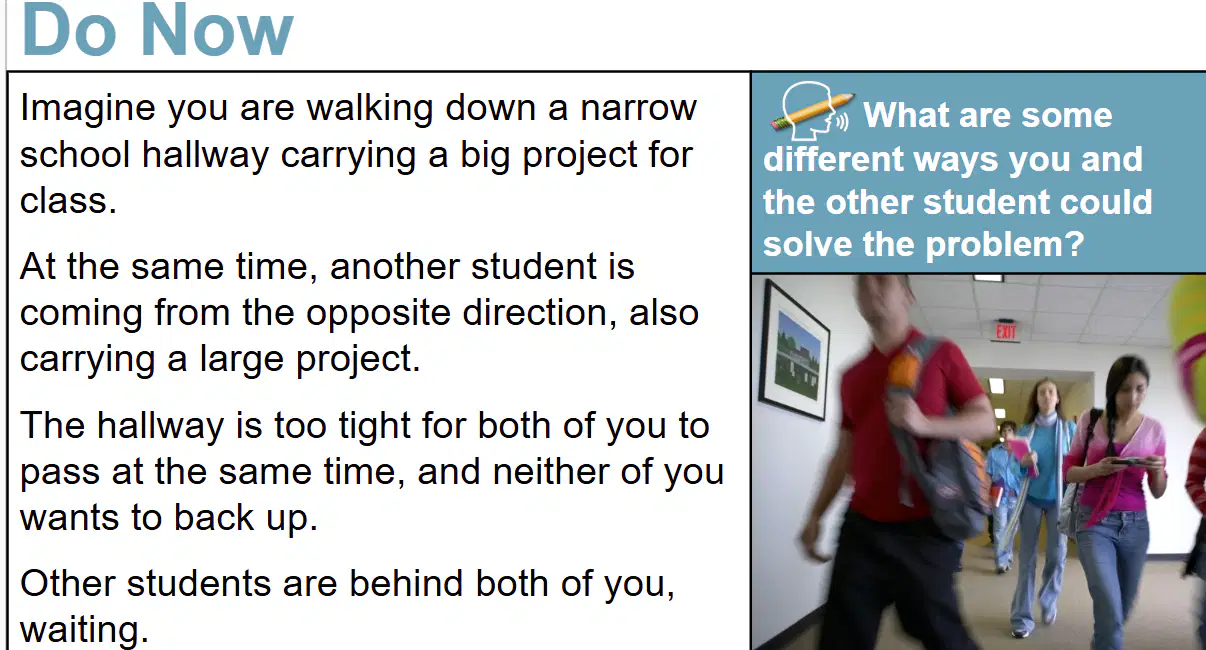 Do Now

Imagine you are walking down a narrow school hallway carrying a big project for class.

At the same time, another student is coming from the opposite direction, also carrying a large project.

The hallway is too tight for both of you to pass at the same time, and neither of you wants to back up.

Other students are behind both of you, waiting.

What are some different ways you and the other student could solve the problem?

EXIT